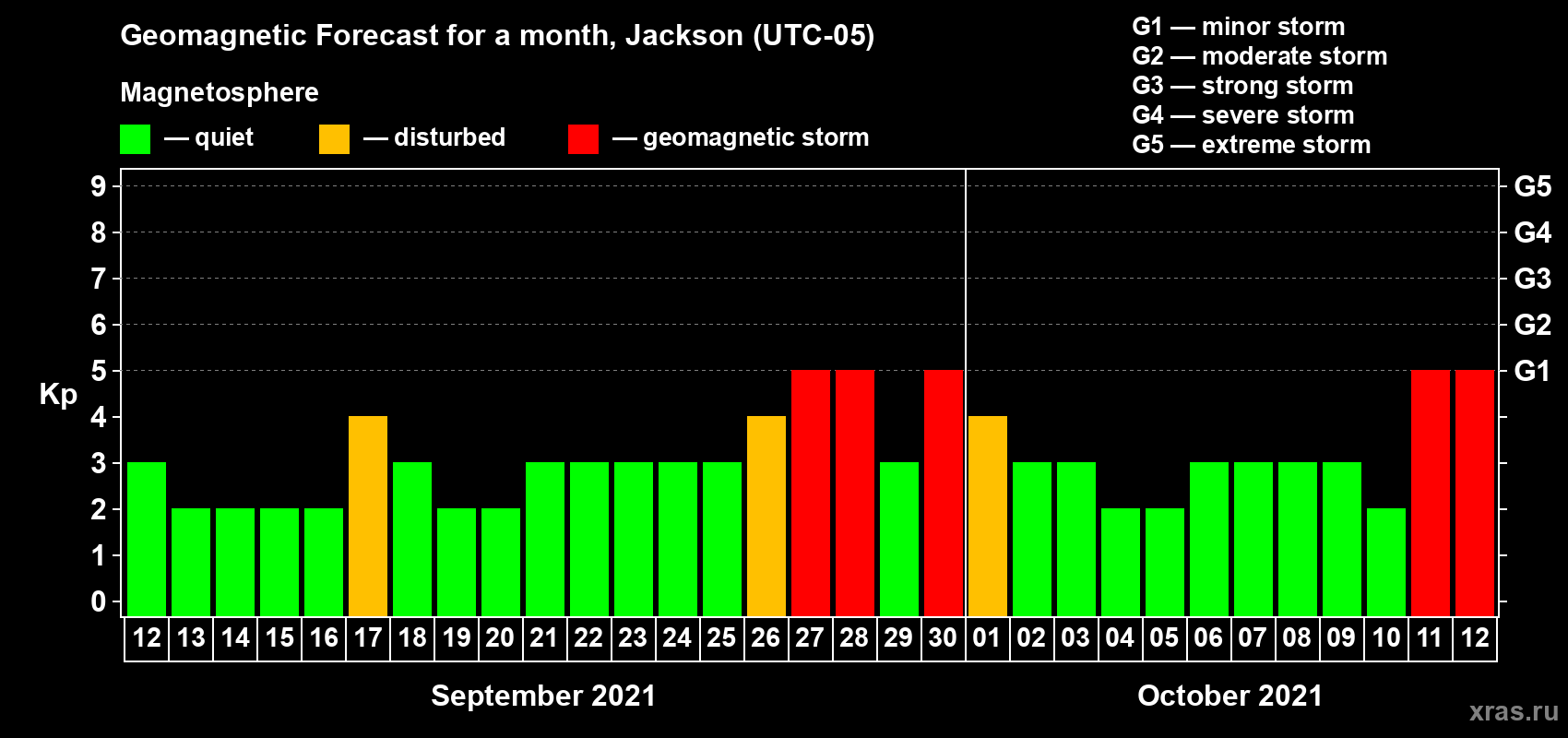 Geomagnetic Forecast for a month, Jackson (UTC-05)

Magnetosphere

— quiet — disturbed — geomagnetic storm

G1 — minor storm
G2 — moderate storm
G3 — strong storm
G4 — severe storm
G5 — extreme storm

Kp

9
8
7
6
5
4
3
2
1
0

G5
G4
G3
G2
G1

12 13 14 15 16 17 18 19 20 21 22 23 24 25 26 27 28 29 30 01 02 03 04 05 06 07 08 09 10 11 12

September 2021

October 2021

xras.ru